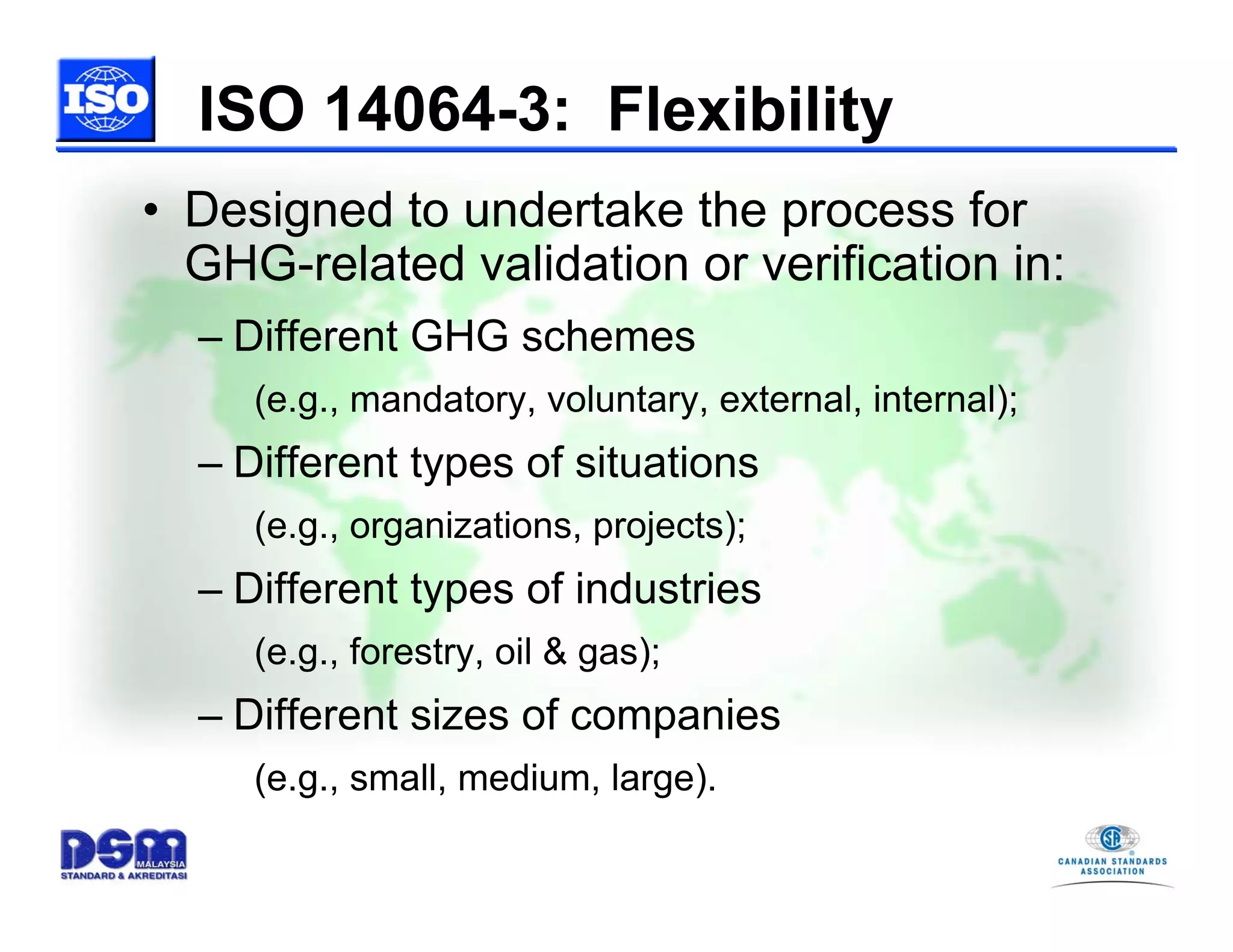 ISO

ISO 14064-3: Flexibility

• Designed to undertake the process for GHG-related validation or verification in:

– Different GHG schemes

(e.g., mandatory, voluntary, external, internal);

– Different types of situations

(e.g., organizations, projects);

– Different types of industries

(e.g., forestry, oil & gas);

– Different sizes of companies

(e.g., small, medium, large).

DSM MALAYSIA
STANDARD & AKREDITASI

CSA
CANADIAN STANDARDS ASSOCIATION